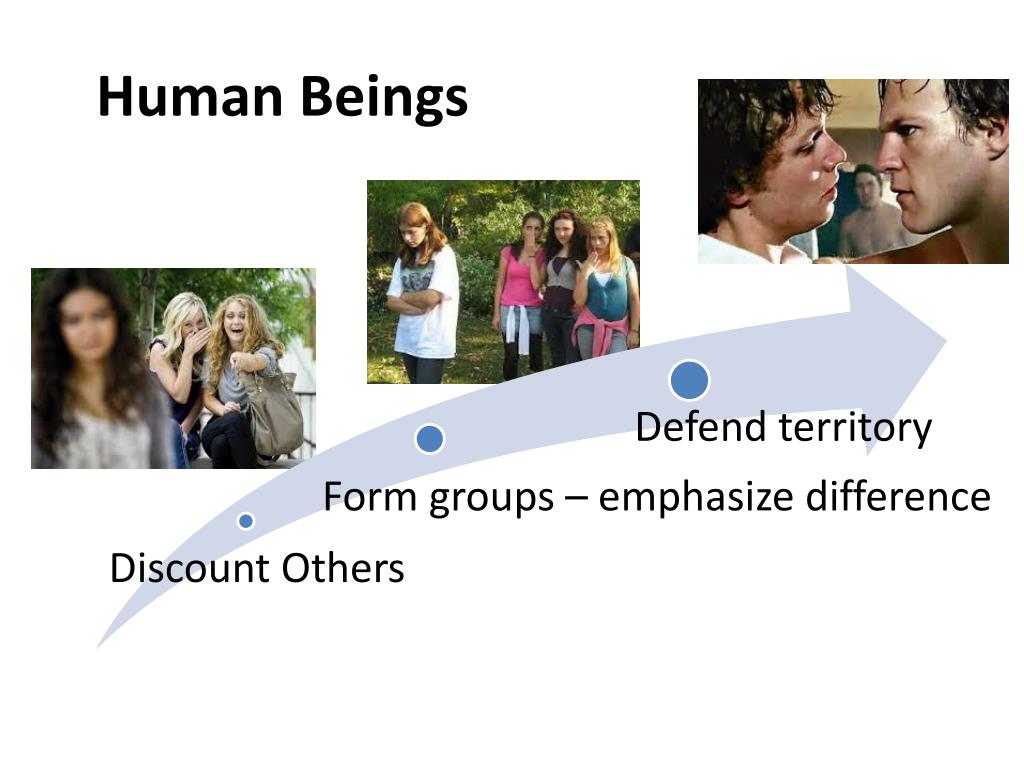 Human Beings

Defend territory

Form groups – emphasize difference

Discount Others